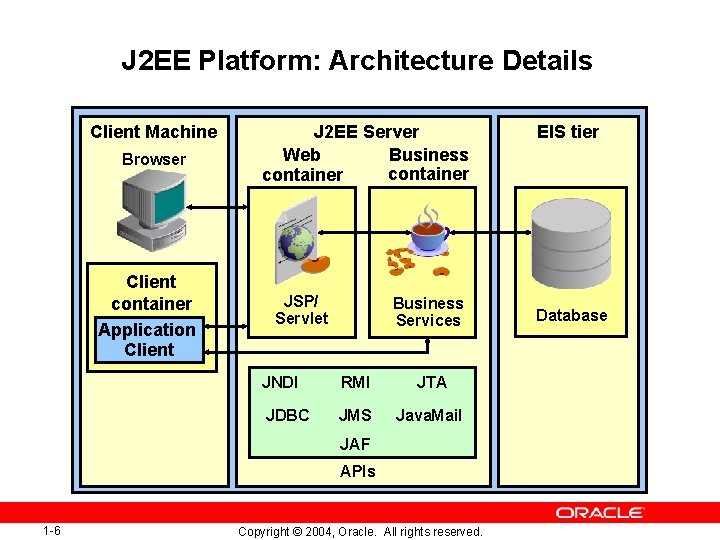 J2EE Platform: Architecture Details

Client Machine

Browser

Client container

Application Client

J2EE Server

Web container

Business container

JSP/ Servlet

Business Services

JNDI RMI JTA

JDBC JMS JavaMail

JAF

APIs

EIS tier

Database

ORACLE

1-6

Copyright © 2004, Oracle. All rights reserved.